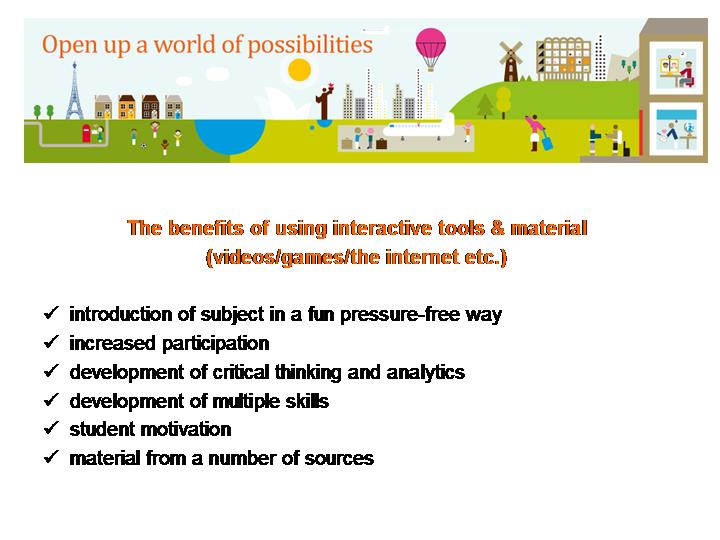 Open up a world of possibilities

The benefits of using interactive tools & material
(videos/games/the internet etc.)

✓ introduction of subject in a fun pressure-free way
✓ increased participation
✓ development of critical thinking and analytics
✓ development of multiple skills
✓ student motivation
✓ material from a number of sources